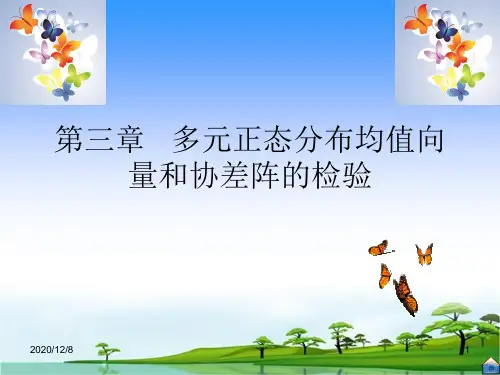 第三章　多元正态分布均值向量和协差阵的检验

2020/12/8

1